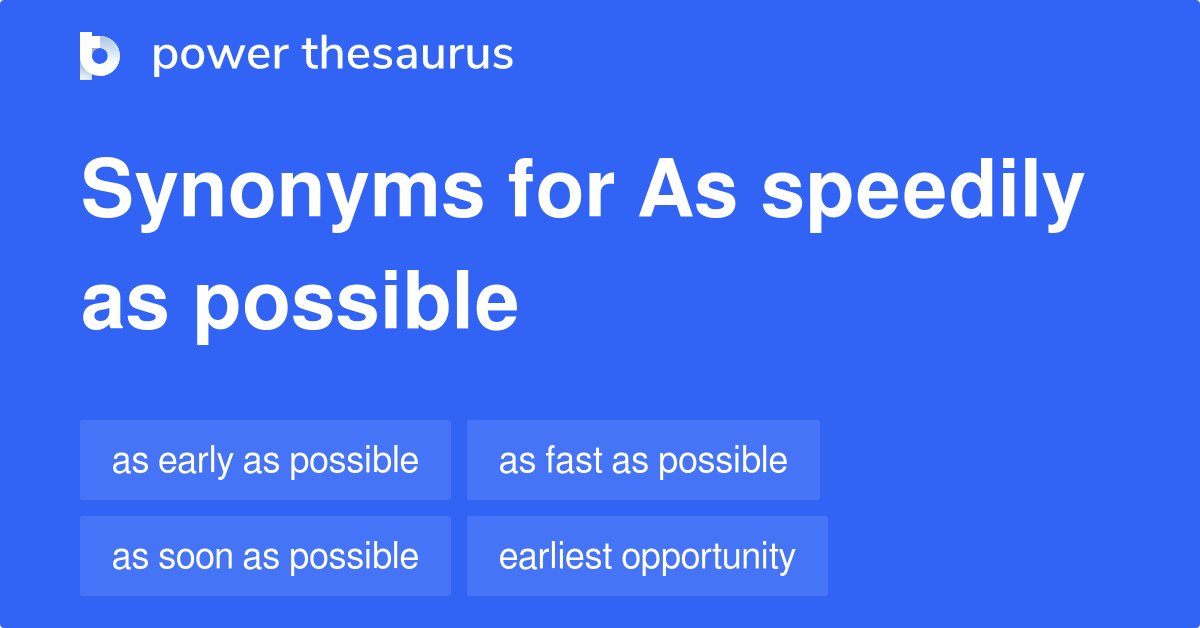 power thesaurus

Synonyms for As speedily as possible

as early as possible
as fast as possible
as soon as possible
earliest opportunity